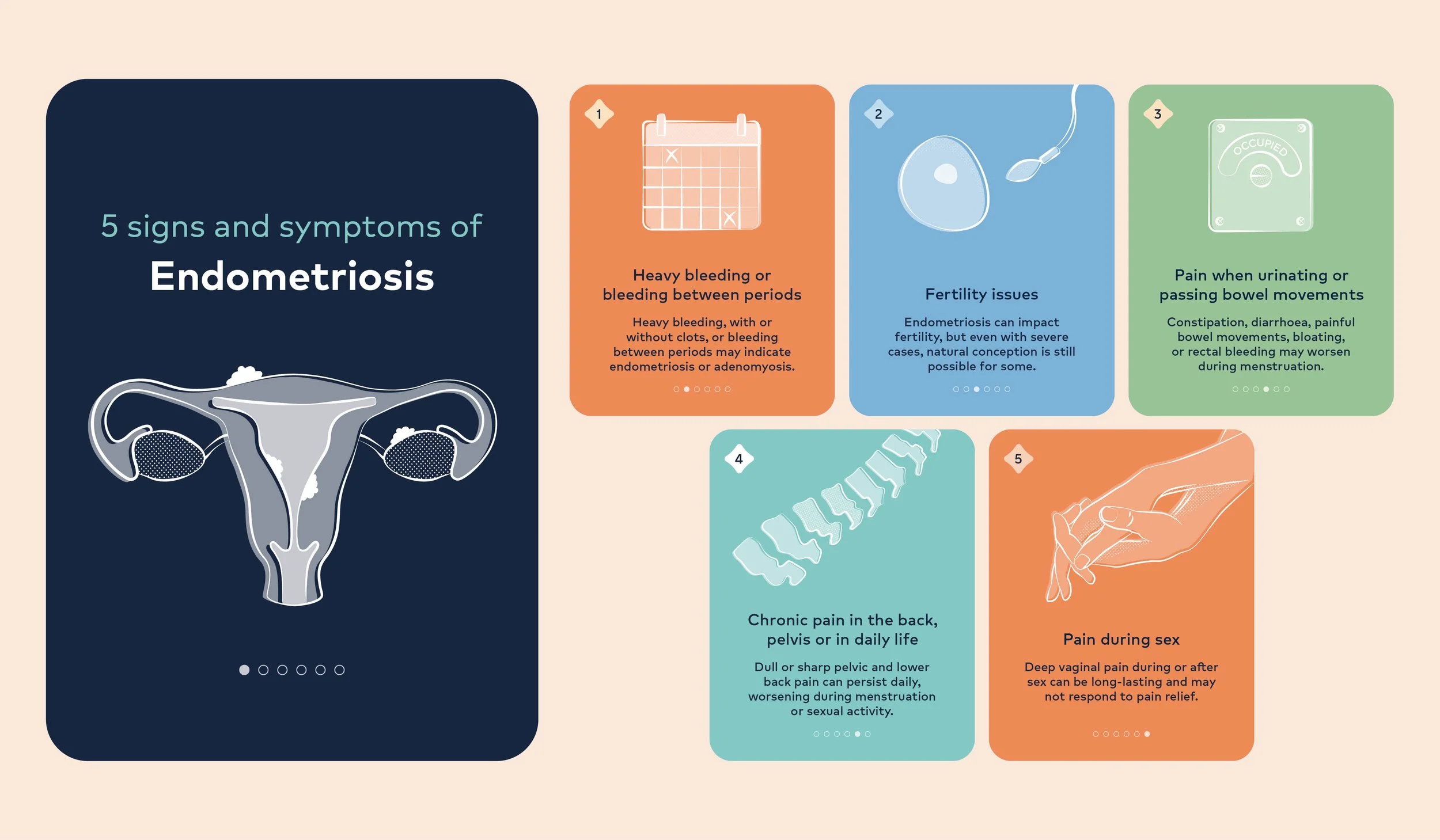 5 signs and symptoms of
Endometriosis

1

Heavy bleeding or bleeding between periods

Heavy bleeding, with or without clots, or bleeding between periods may indicate endometriosis or adenomyosis.

2

Fertility issues

Endometriosis can impact fertility, but even with severe cases, natural conception is still possible for some.

3

OCCUPIED

Pain when urinating or passing bowel movements

Constipation, diarrhoea, painful bowel movements, bloating, or rectal bleeding may worsen during menstruation.

4

Chronic pain in the back, pelvis or in daily life

Dull or sharp pelvic and lower back pain can persist daily, worsening during menstruation or sexual activity.

5

Pain during sex

Deep vaginal pain during or after sex can be long-lasting and may not respond to pain relief.